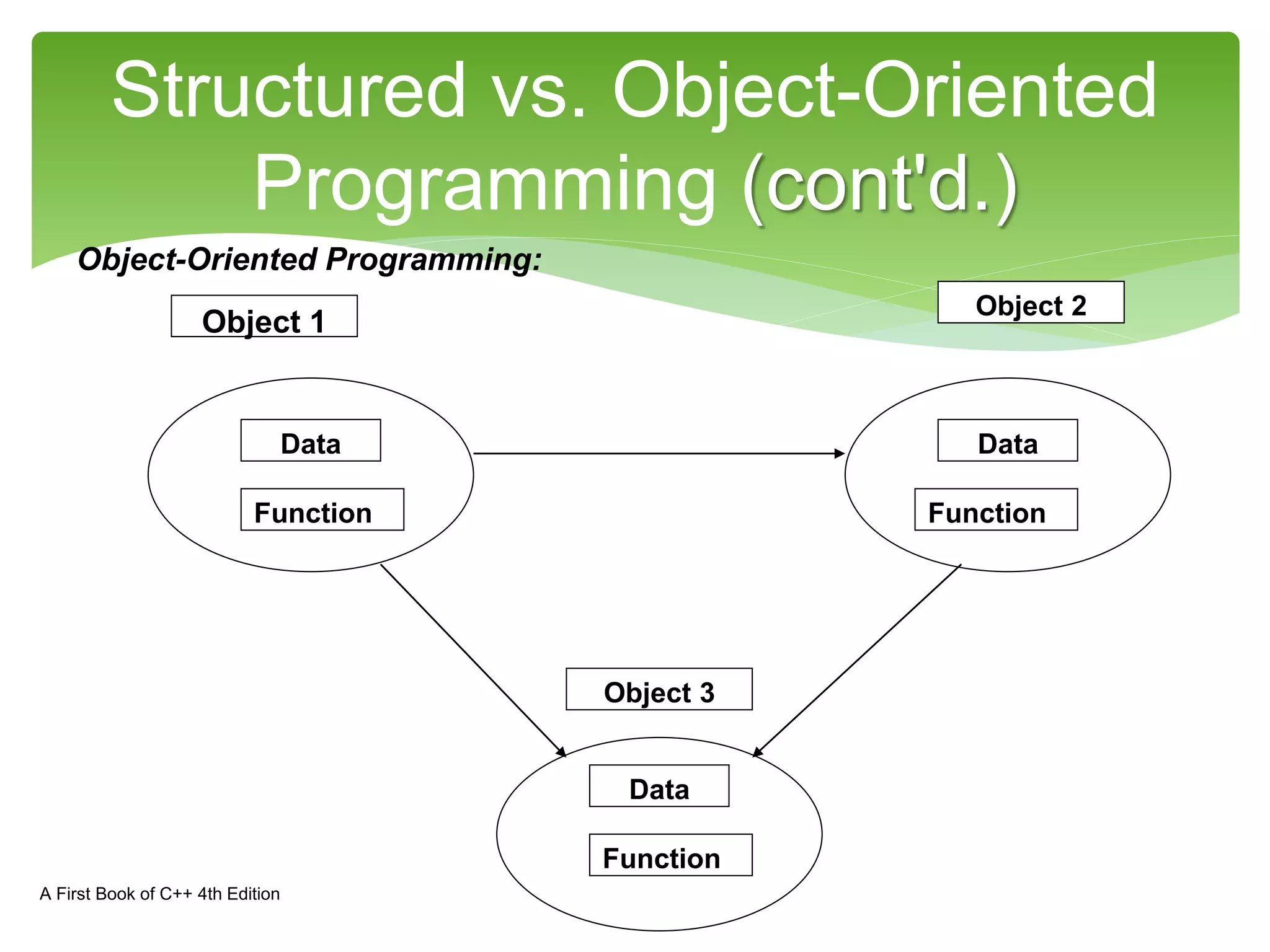 Structured vs. Object-Oriented Programming (cont'd.)

Object-Oriented Programming:

Object 1

Data

Function

Object 2

Data

Function

Object 3

Data

Function

A First Book of C++ 4th Edition